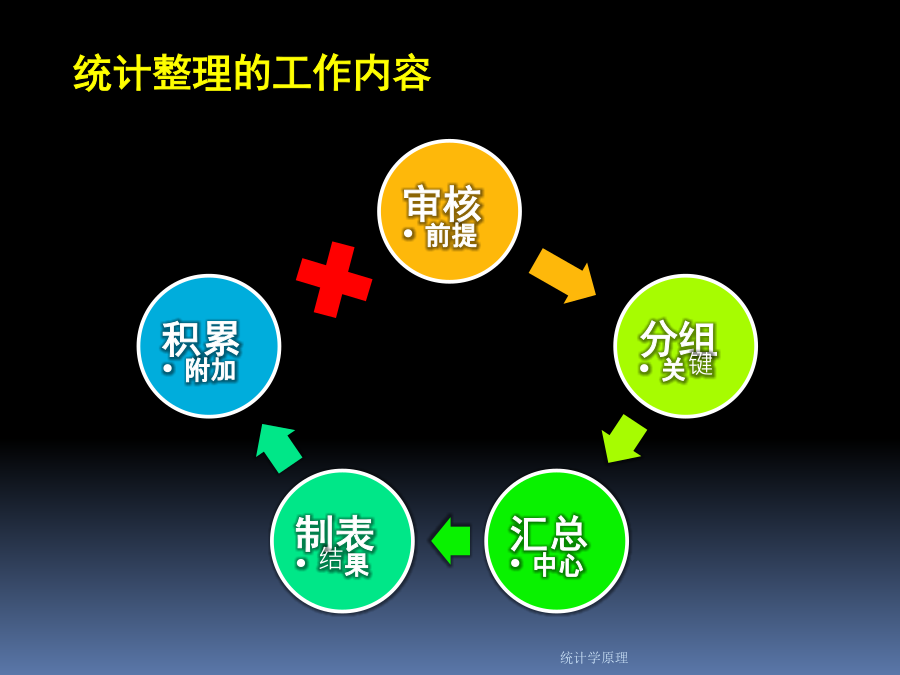 统计整理的工作内容

审核
• 前提

分组
• 关键

汇总
• 中心

制表
• 结果

积累
• 附加

统计学原理